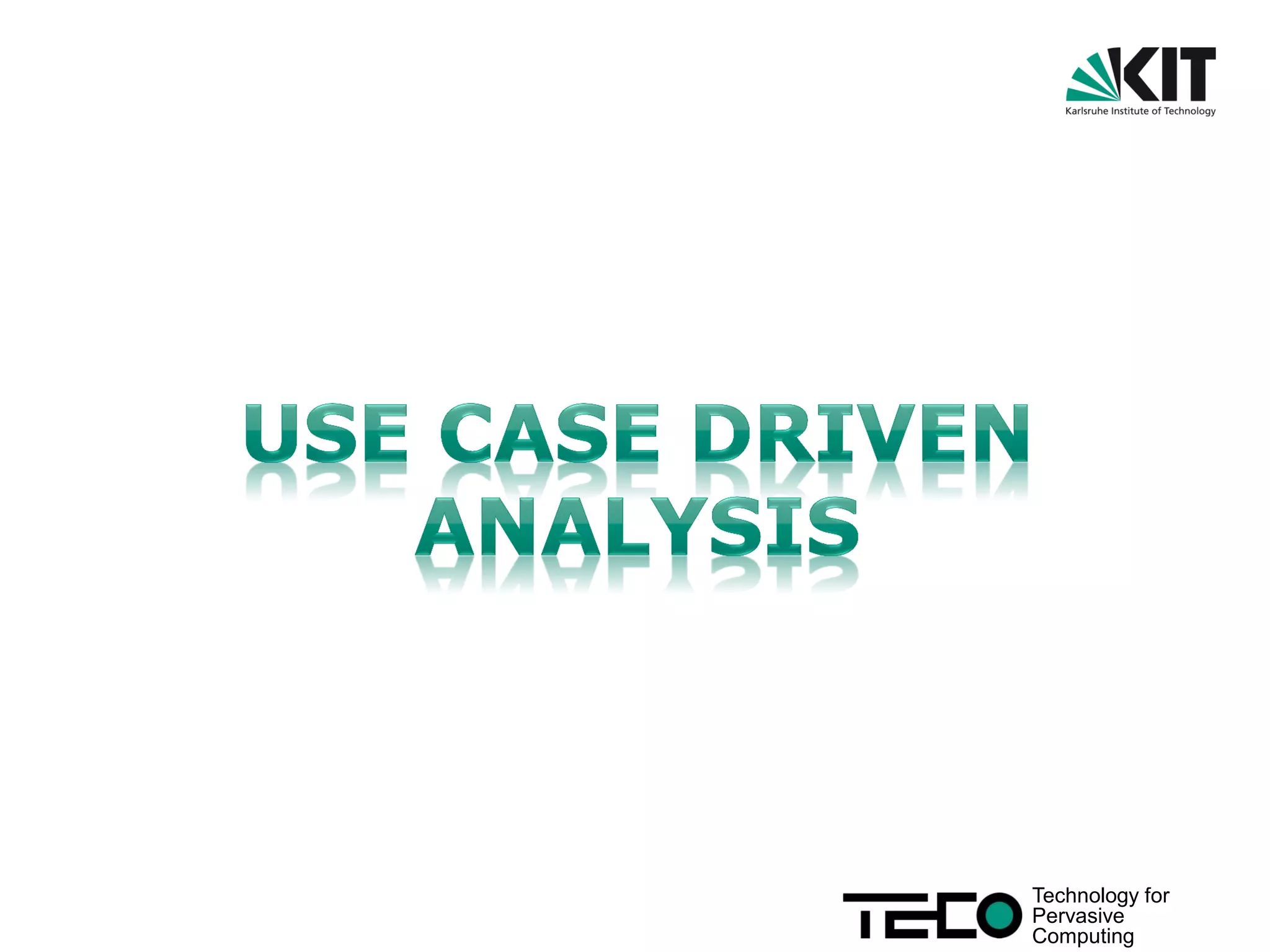 KIT
Karlsruhe Institute of Technology

USE CASE DRIVEN ANALYSIS

TECO Technology for Pervasive Computing